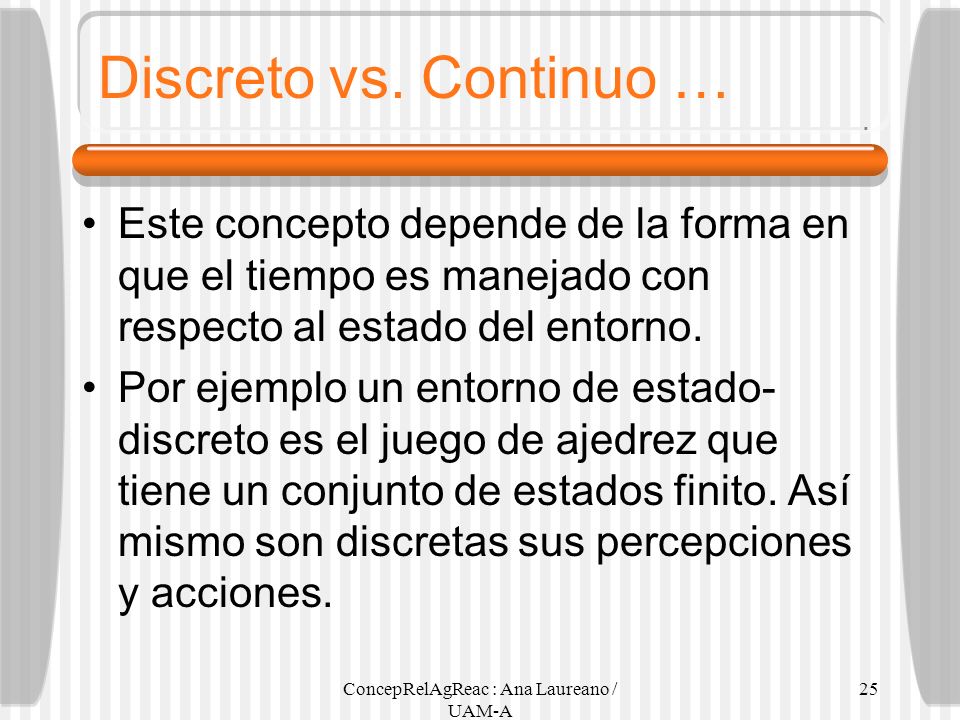 Discreto vs. Continuo …

• Este concepto depende de la forma en que el tiempo es manejado con respecto al estado del entorno.

• Por ejemplo un entorno de estado-discreto es el juego de ajedrez que tiene un conjunto de estados finito. Así mismo son discretas sus percepciones y acciones.

ConcepRelAgReac : Ana Laureano / UAM-A

25